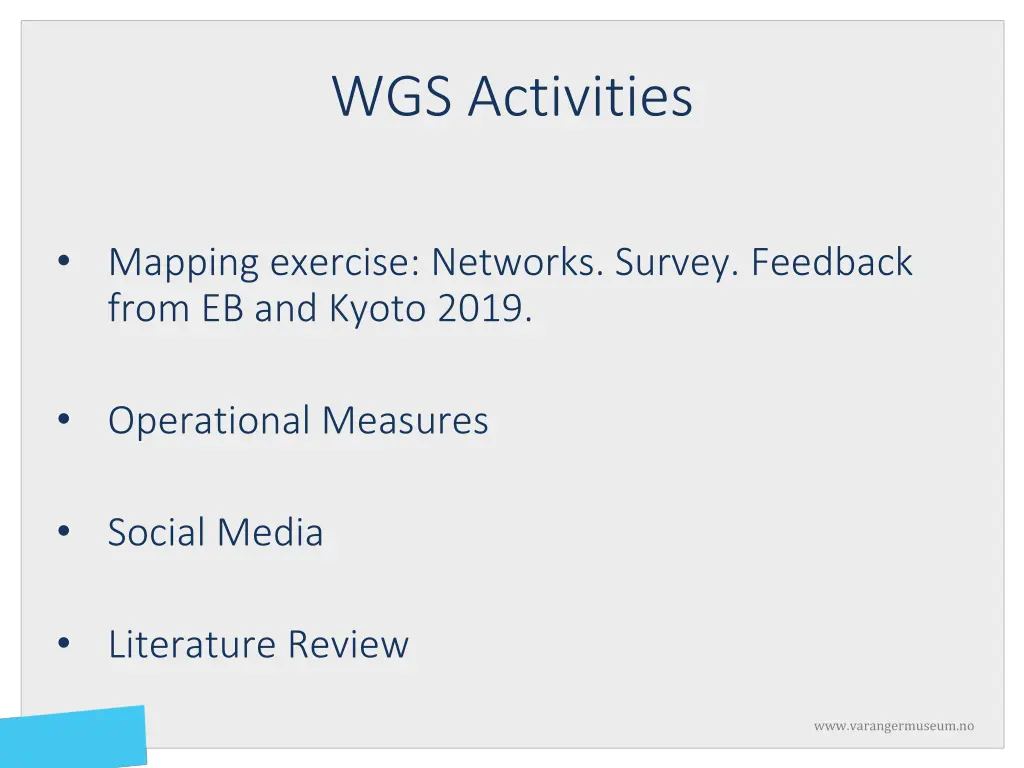 WGS Activities

• Mapping exercise: Networks. Survey. Feedback from EB and Kyoto 2019.

• Operational Measures

• Social Media

• Literature Review

www.varangermuseum.no